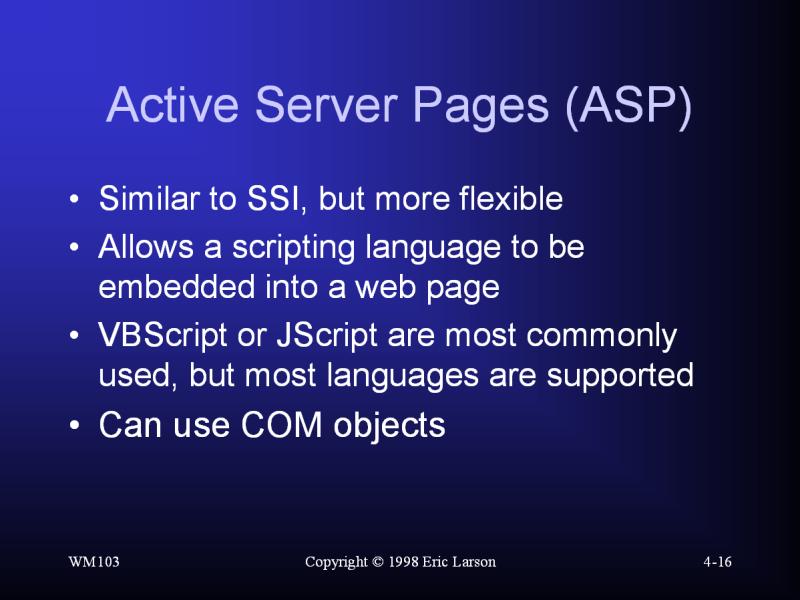 Active Server Pages (ASP)

• Similar to SSI, but more flexible
• Allows a scripting language to be embedded into a web page
• VBScript or JScript are most commonly used, but most languages are supported
• Can use COM objects

WM103 Copyright © 1998 Eric Larson 4-16